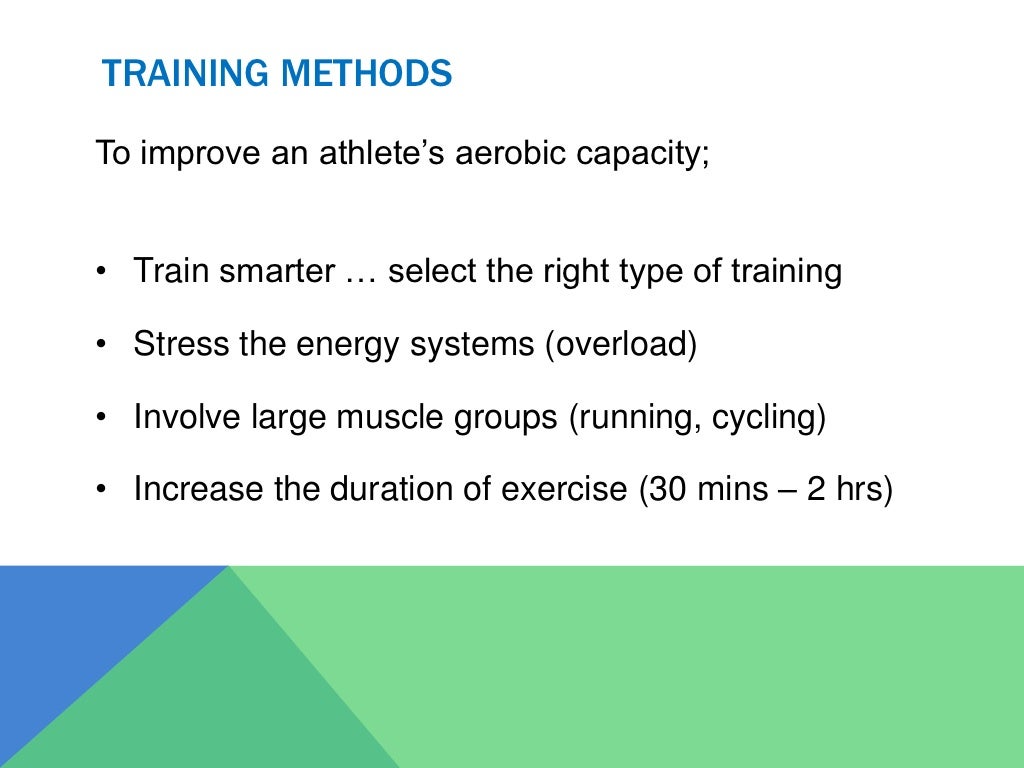 TRAINING METHODS

To improve an athlete's aerobic capacity;

• Train smarter … select the right type of training
• Stress the energy systems (overload)
• Involve large muscle groups (running, cycling)
• Increase the duration of exercise (30 mins – 2 hrs)